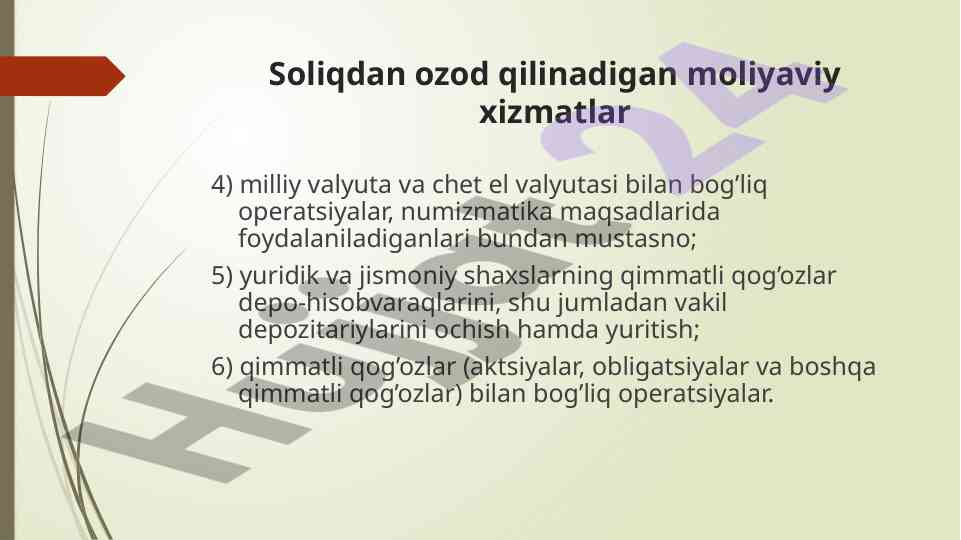 Soliqdan ozod qilinadigan moliyaviy xizmatlar

4) milliy valyuta va chet el valyutasi bilan bog’liq operatsiyalar, numizmatika maqsadlarida foydalaniladiganlari bundan mustasno;

5) yuridik va jismoniy shaxslarning qimmatli qog’ozlar depo-hisobvaraqlarini, shu jumladan vakil depozitariylarini ochish hamda yuritish;

6) qimmatli qog’ozlar (aktsiyalar, obligatsiyalar va boshqa qimmatli qog’ozlar) bilan bog’liq operatsiyalar.

Hujjat24